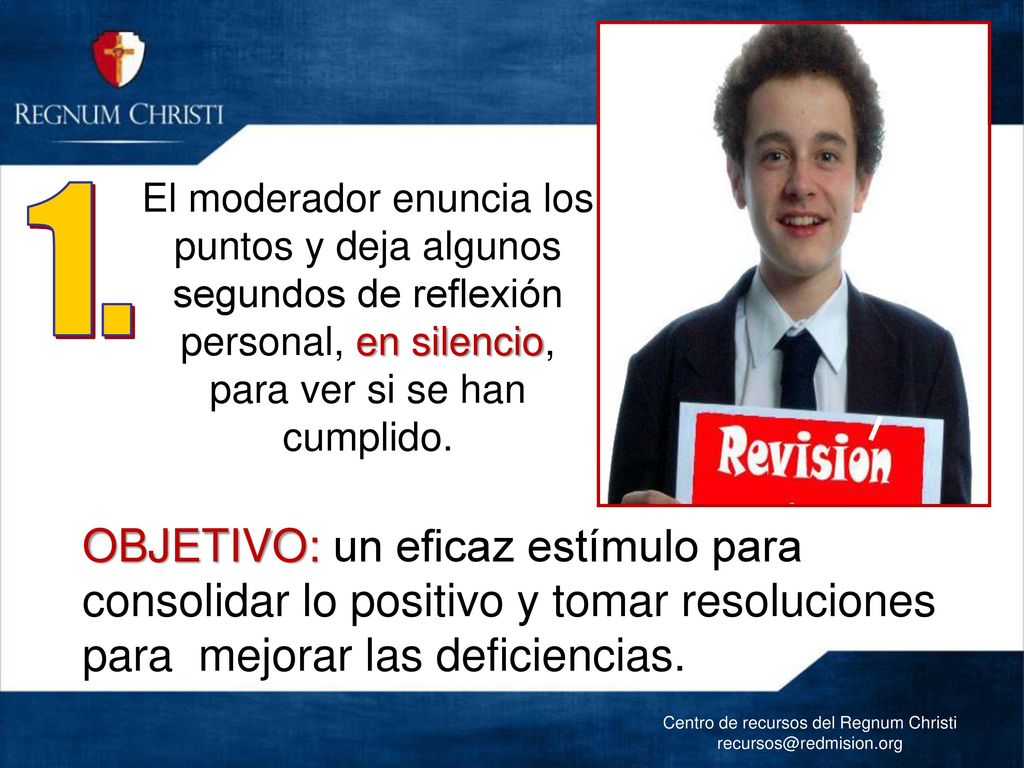 REGNUM CHRISTI

1.

El moderador enuncia los puntos y deja algunos segundos de reflexión personal, en silencio, para ver si se han cumplido.

Revisión

OBJETIVO: un eficaz estímulo para consolidar lo positivo y tomar resoluciones para mejorar las deficiencias.

Centro de recursos del Regnum Christi
recursos@redmision.org